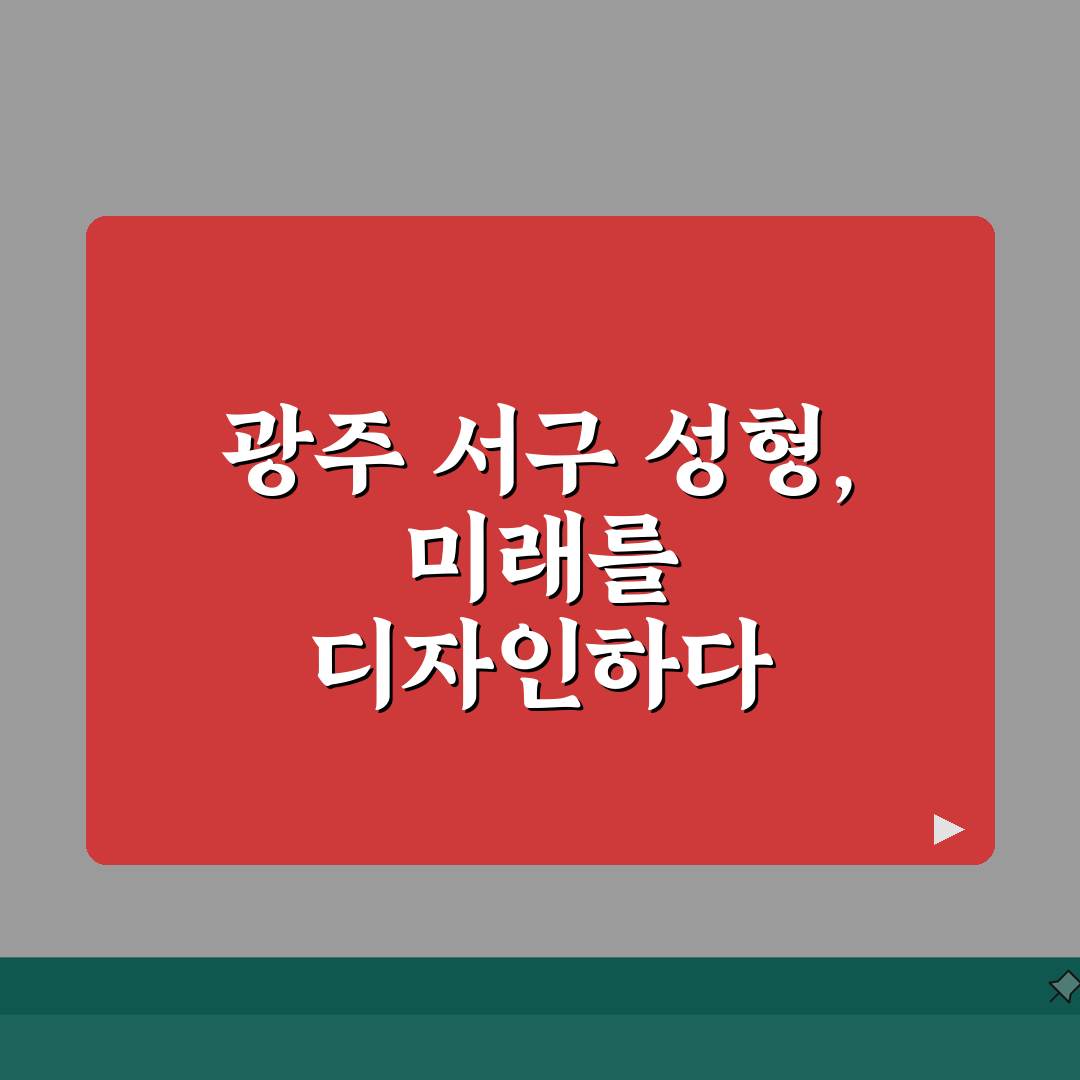 광주 서구 성형, 미래를 디자인하다